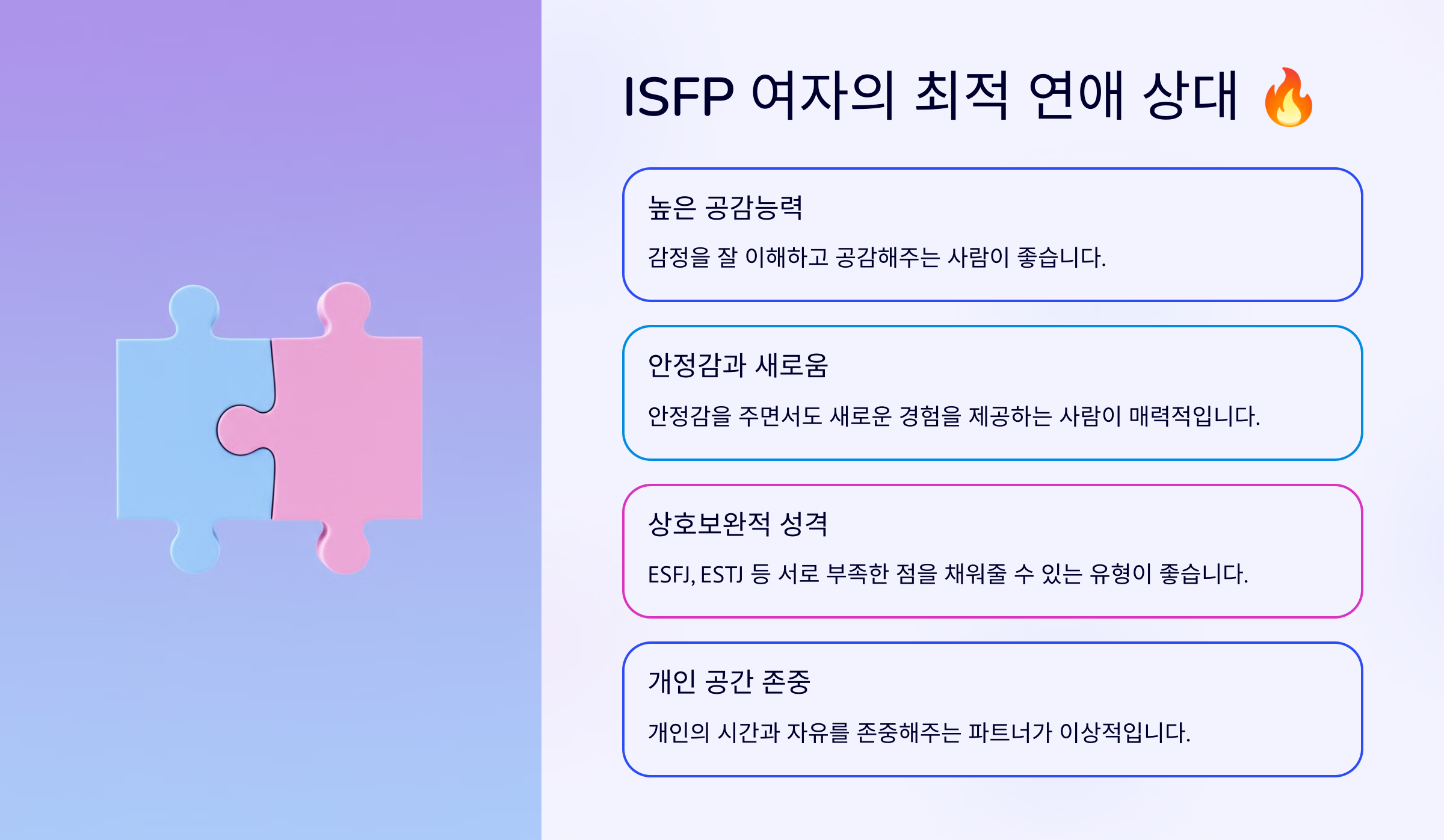 ISFP 여자의 최적 연애 상대 🔥

높은 공감능력

감정을 잘 이해하고 공감해주는 사람이 좋습니다.

안정감과 새로움

안정감을 주면서도 새로운 경험을 제공하는 사람이 매력적입니다.

상호보완적 성격

ESFJ, ESTJ 등 서로 부족한 점을 채워줄 수 있는 유형이 좋습니다.

개인 공간 존중

개인의 시간과 자유를 존중해주는 파트너가 이상적입니다.